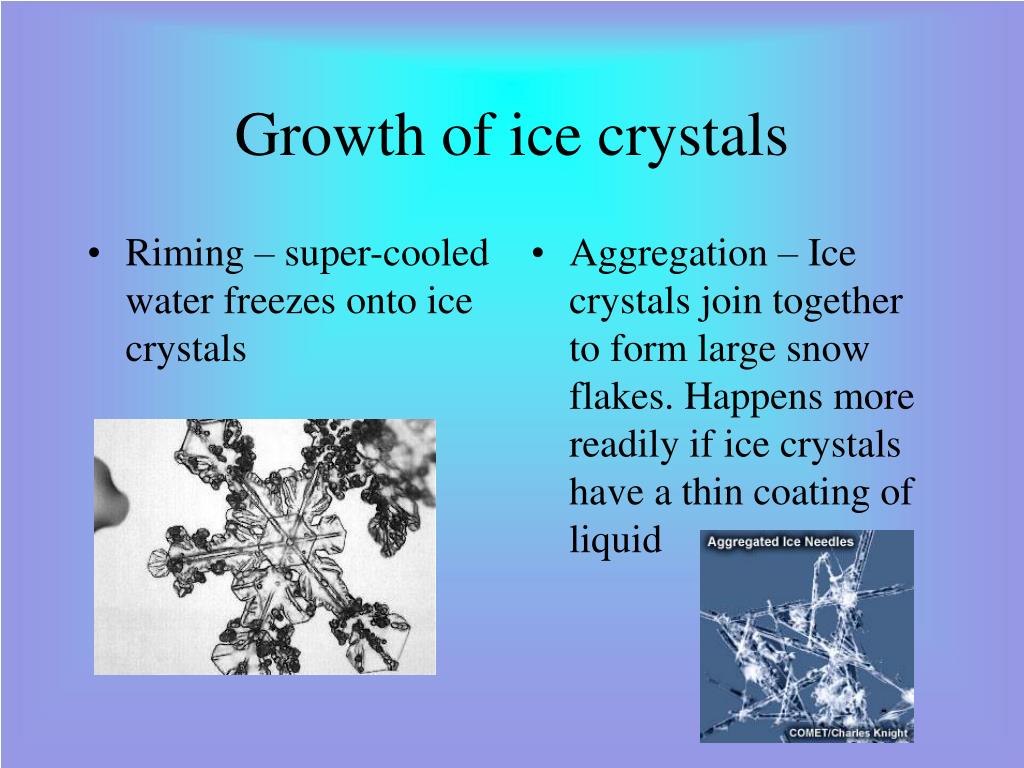 Growth of ice crystals

• Riming – super-cooled water freezes onto ice crystals

• Aggregation – Ice crystals join together to form large snow flakes. Happens more readily if ice crystals have a thin coating of liquid

Aggregated Ice Needles

COMET/Charles Knight